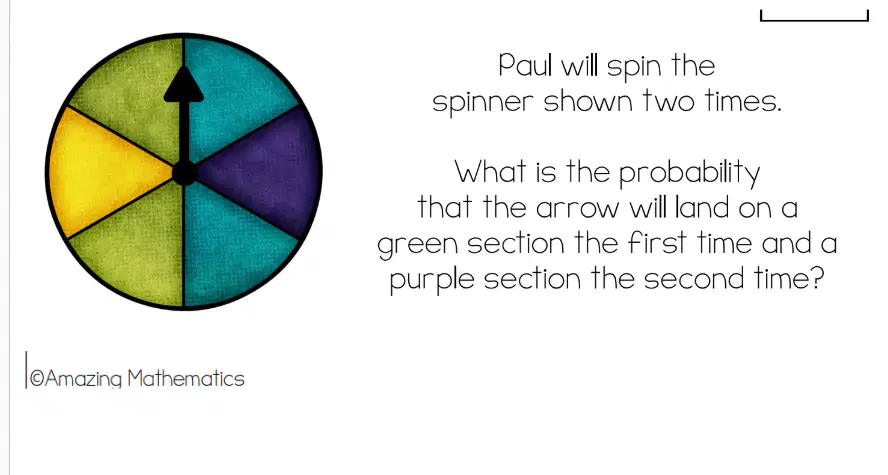 Paul will spin the spinner shown two times.

What is the probability that the arrow will land on a green section the first time and a purple section the second time?

©Amazing Mathematics